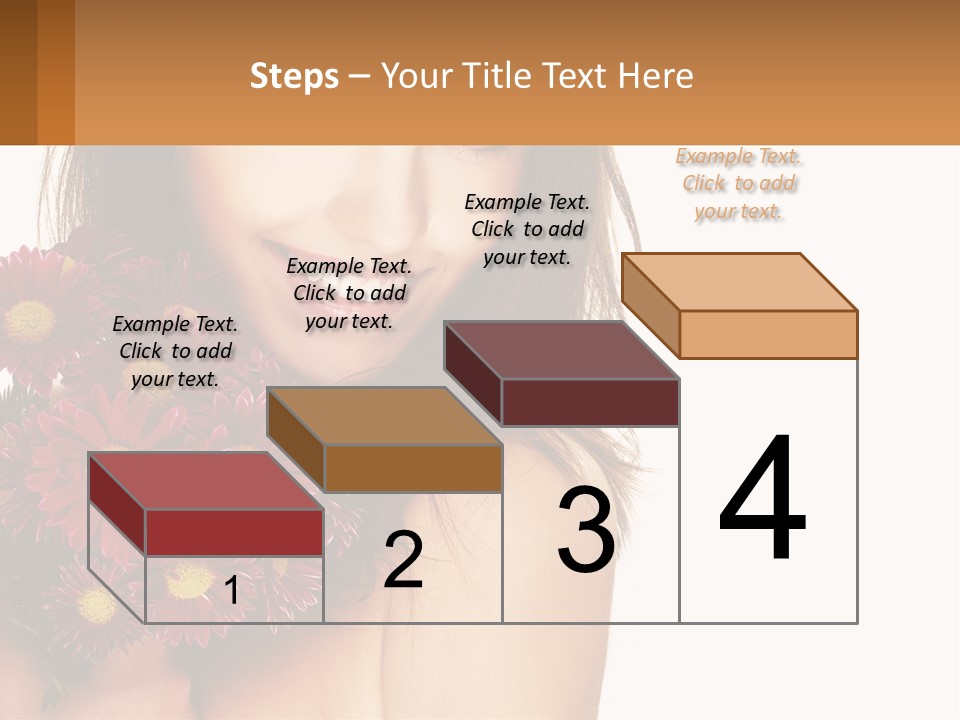 Steps – Your Title Text Here

Example Text. Click to add your text.

Example Text. Click to add your text.

Example Text. Click to add your text.

Example Text. Click to add your text.

1

2

3

4